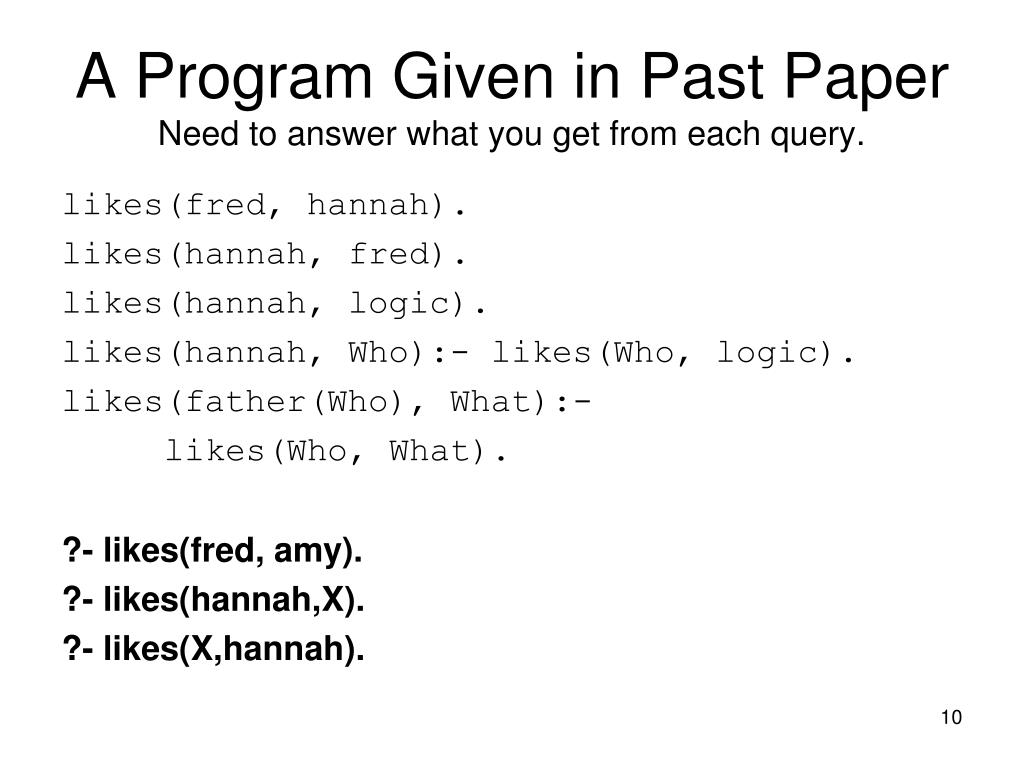 A Program Given in Past Paper
Need to answer what you get from each query.

likes(fred, hannah).
likes(hannah, fred).
likes(hannah, logic).
likes(hannah, Who):- likes(Who, logic).
likes(father(Who), What):-
likes(Who, What).

?- likes(fred, amy).
?- likes(hannah,X).
?- likes(X,hannah).

10